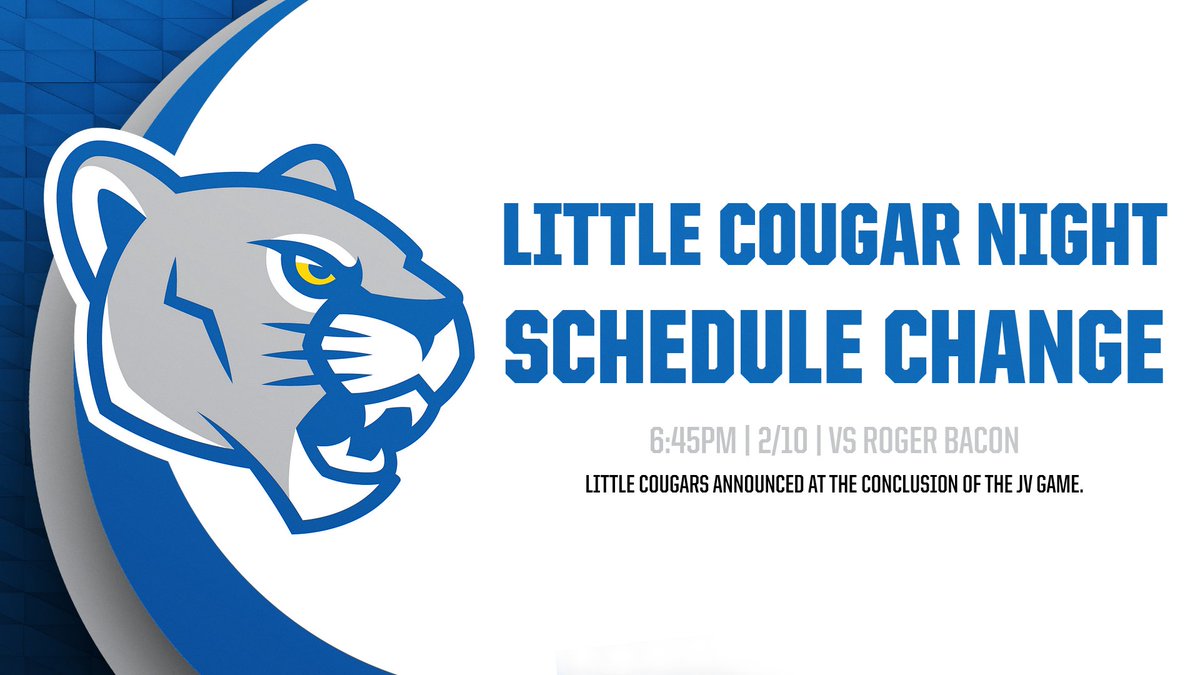 LITTLE COUGAR NIGHT
SCHEDULE CHANGE

6:45PM | 2/10 | VS ROGER BACON

LITTLE COUGARS ANNOUNCED AT THE CONCLUSION OF THE JV GAME.